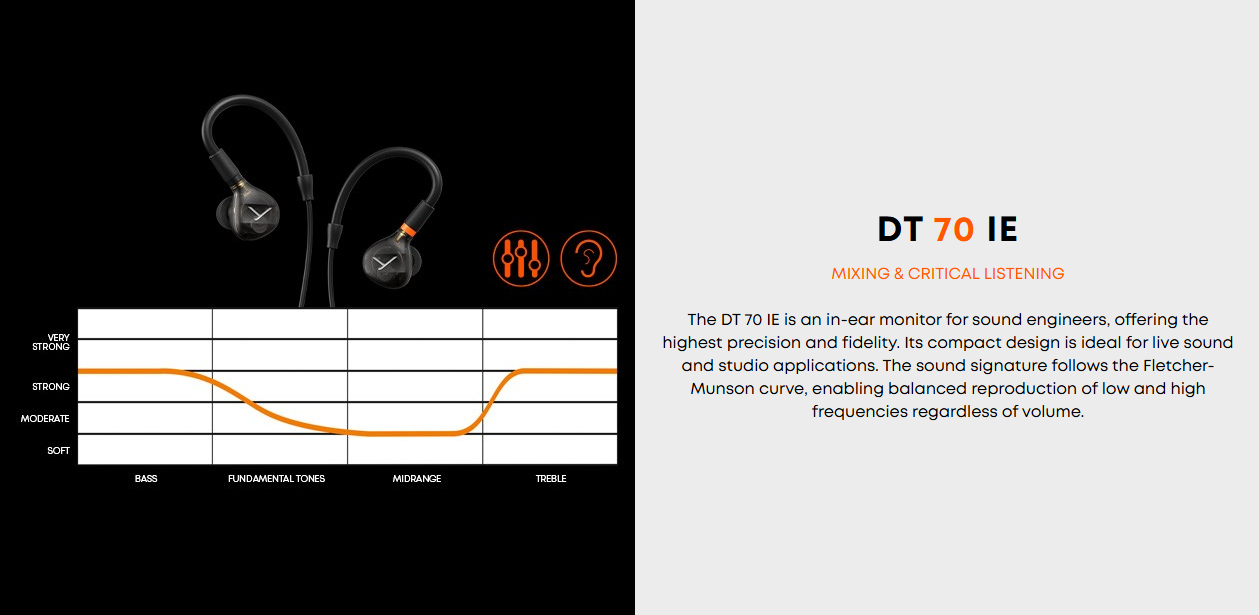 VERY STRONG
STRONG
MODERATE
SOFT

BASS
FUNDAMENTAL TONES
MIDRANGE
TREBLE

DT 70 IE

MIXING & CRITICAL LISTENING

The DT 70 IE is an in-ear monitor for sound engineers, offering the highest precision and fidelity. Its compact design is ideal for live sound and studio applications. The sound signature follows the Fletcher-Munson curve, enabling balanced reproduction of low and high frequencies regardless of volume.